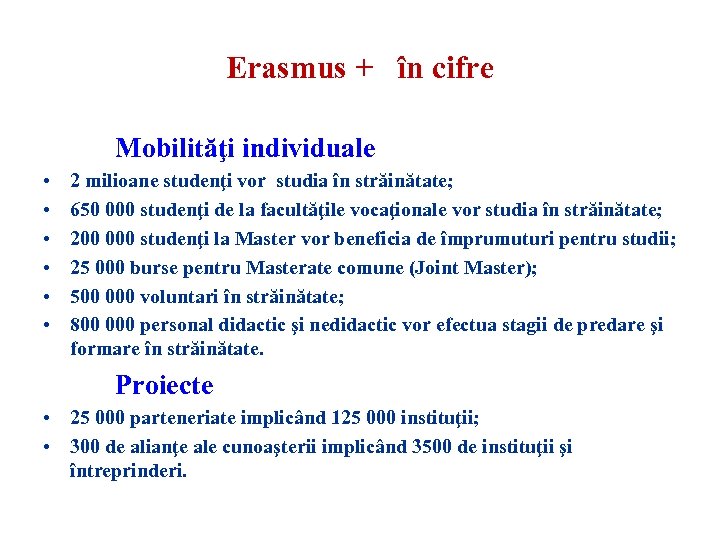 Erasmus + în cifre

Mobilităţi individuale

• 2 milioane studenţi vor studia în străinătate;
• 650 000 studenţi de la facultăţile vocaţionale vor studia în străinătate;
• 200 000 studenţi la Master vor beneficia de împrumuturi pentru studii;
• 25 000 burse pentru Masterate comune (Joint Master);
• 500 000 voluntari în străinătate;
• 800 000 personal didactic şi nedidactic vor efectua stagii de predare şi formare în străinătate.

Proiecte

• 25 000 parteneriate implicând 125 000 instituţii;
• 300 de alianţe ale cunoaşterii implicând 3500 de instituţii şi întreprinderi.